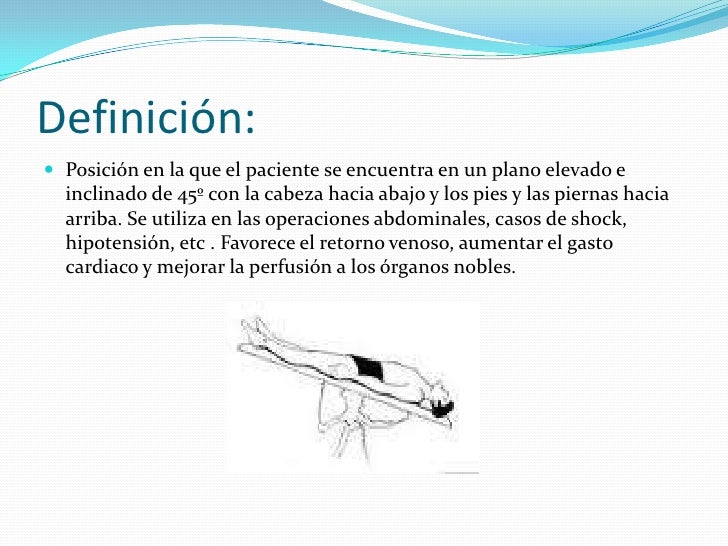 Definición:

Posición en la que el paciente se encuentra en un plano elevado e inclinado de 45º con la cabeza hacia abajo y los pies y las piernas hacia arriba. Se utiliza en las operaciones abdominales, casos de shock, hipotensión, etc . Favorece el retorno venoso, aumentar el gasto cardiaco y mejorar la perfusión a los órganos nobles.